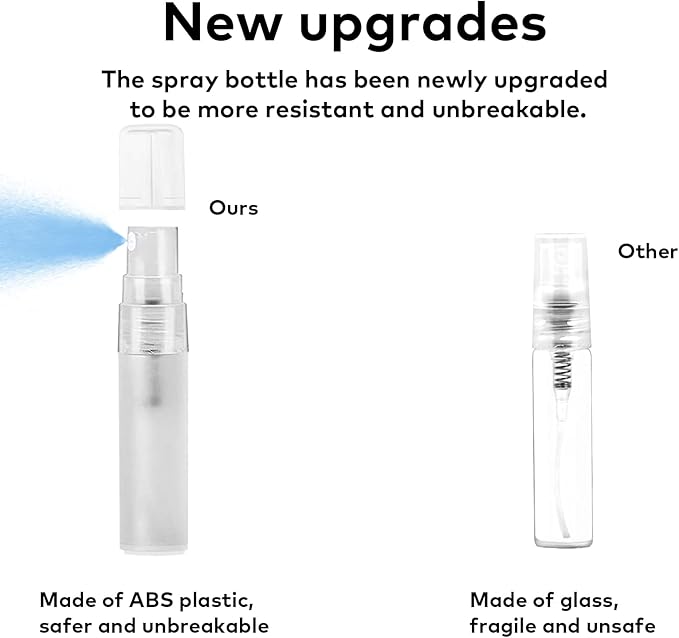 New upgrades

The spray bottle has been newly upgraded to be more resistant and unbreakable.

Ours

Other

Made of ABS plastic, safer and unbreakable

Made of glass, fragile and unsafe